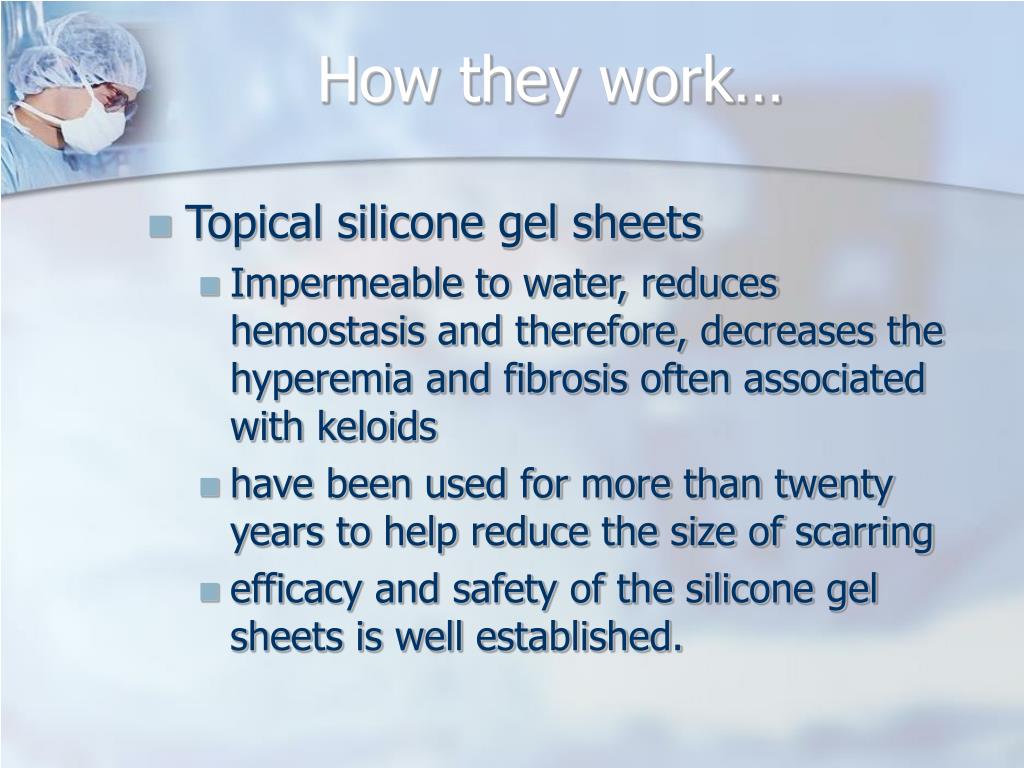 How they work…

Topical silicone gel sheets

Impermeable to water, reduces hemostasis and therefore, decreases the hyperemia and fibrosis often associated with keloids

have been used for more than twenty years to help reduce the size of scarring

efficacy and safety of the silicone gel sheets is well established.